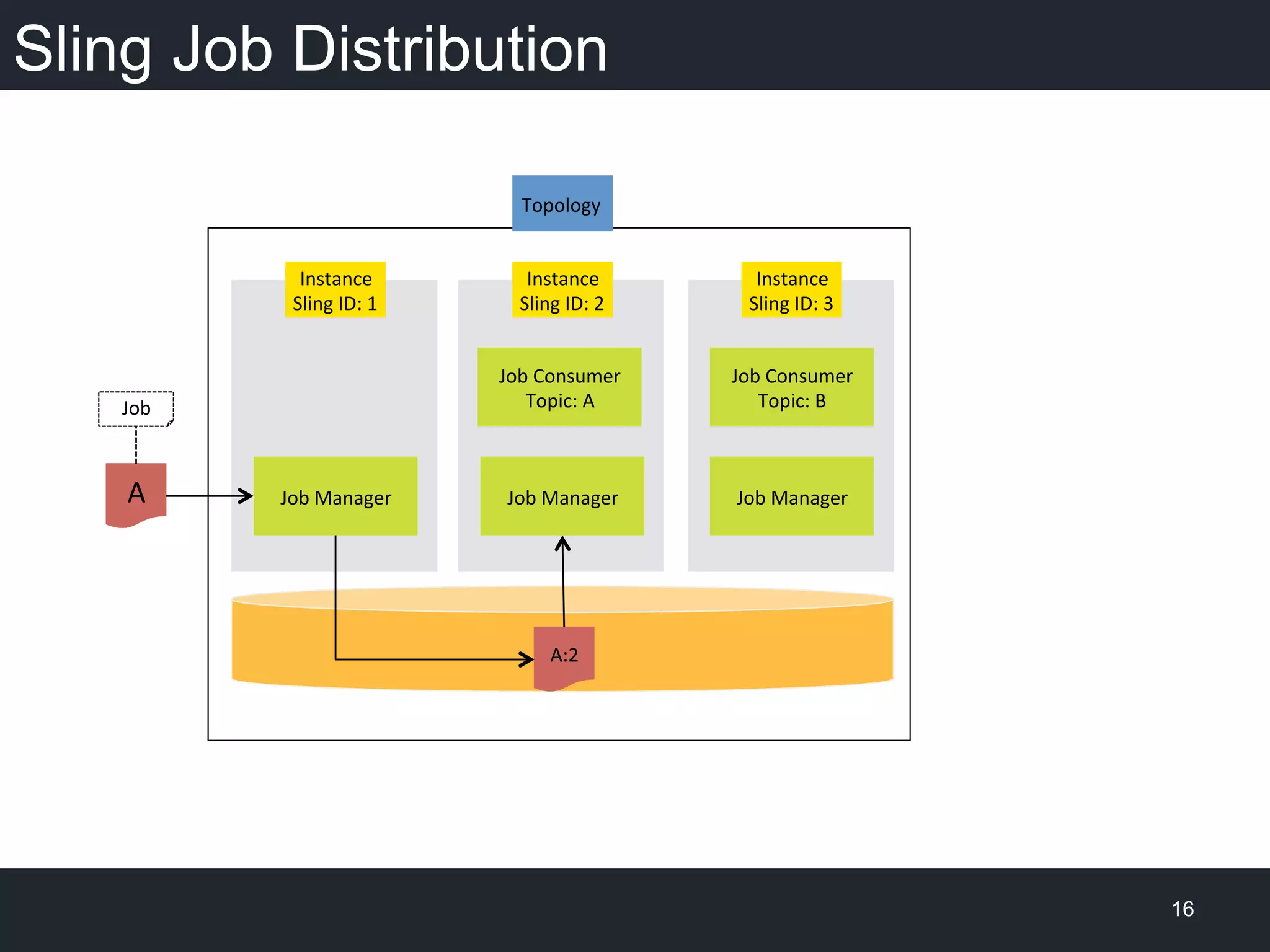 Sling Job Distribution

Topology

Instance
Sling ID: 1

Instance
Sling ID: 2

Instance
Sling ID: 3

Job Consumer
Topic: A

Job Consumer
Topic: B

Job

A

Job Manager

Job Manager

Job Manager

A:2

16